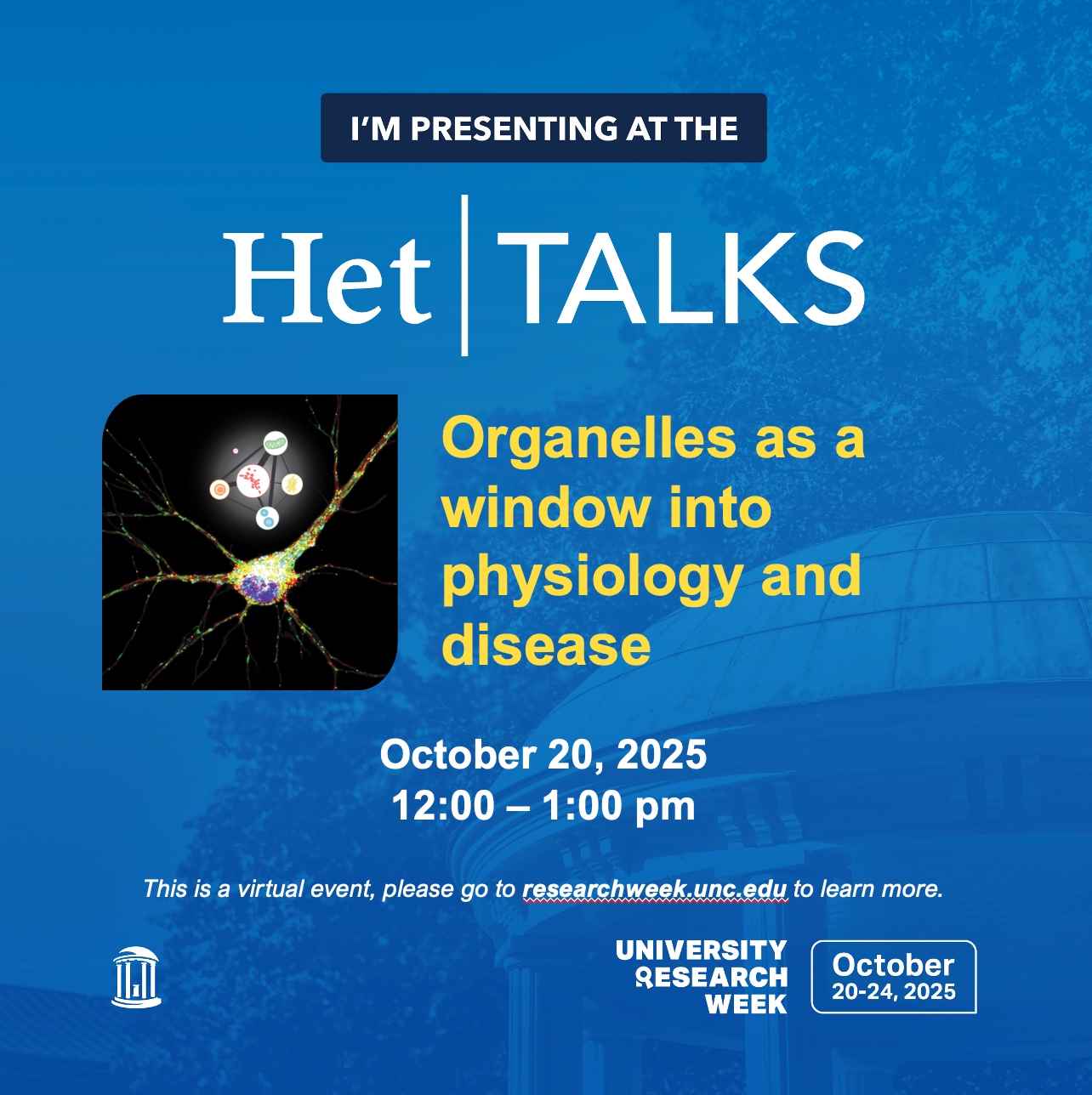 I'M PRESENTING AT THE

Het | TALKS

Organelles as a window into physiology and disease

October 20, 2025
12:00 – 1:00 pm

This is a virtual event, please go to researchweek.unc.edu to learn more.

UNIVERSITY RESEARCH WEEK

October 20-24, 2025